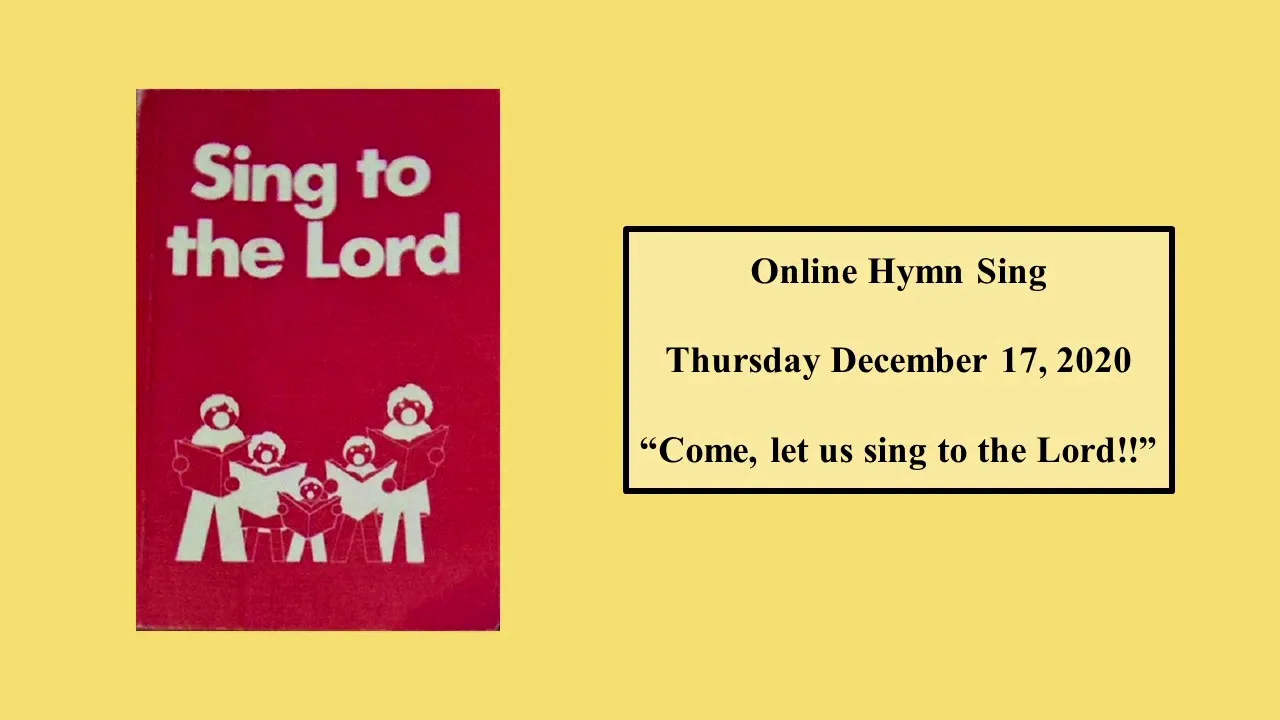 Sing to the Lord

Online Hymn Sing

Thursday December 17, 2020

“Come, let us sing to the Lord!!”